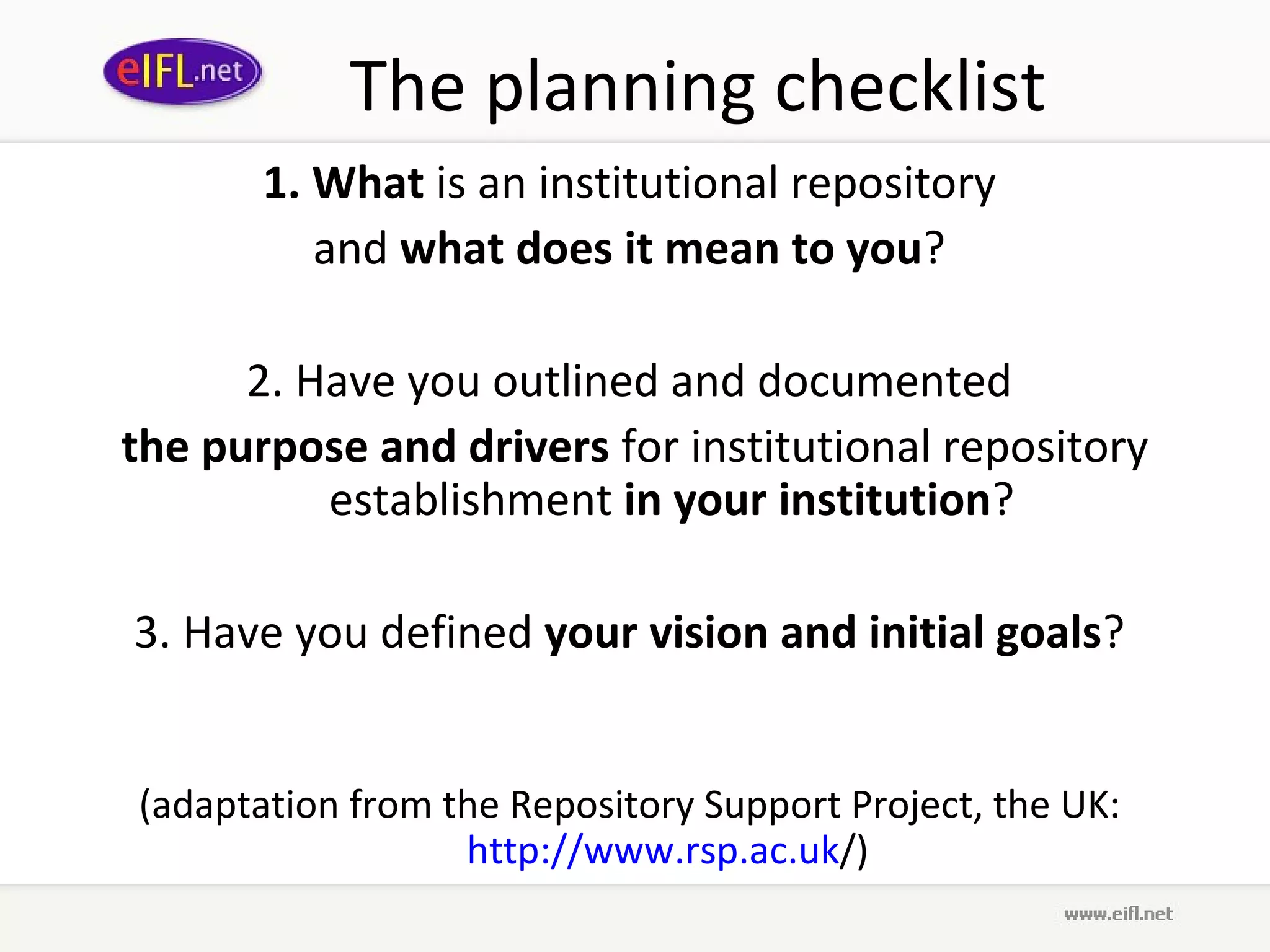 eIFL.net

The planning checklist

1. What is an institutional repository and what does it mean to you?

2. Have you outlined and documented the purpose and drivers for institutional repository establishment in your institution?

3. Have you defined your vision and initial goals?

(adaptation from the Repository Support Project, the UK: http://www.rsp.ac.uk/)

www.eifl.net